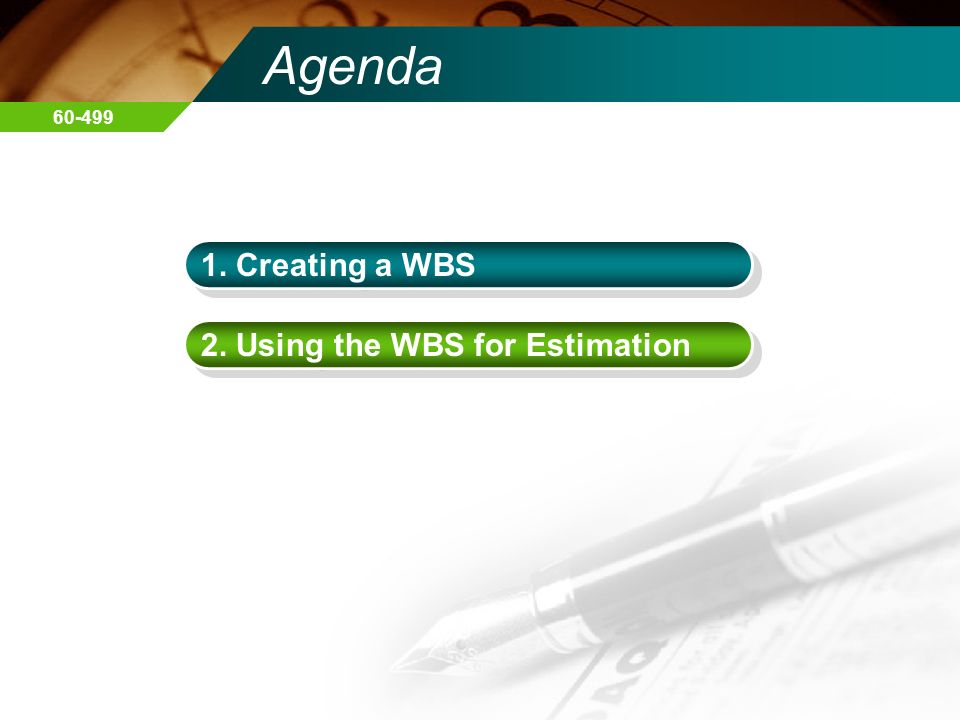 Agenda

60-499

1. Creating a WBS

2. Using the WBS for Estimation